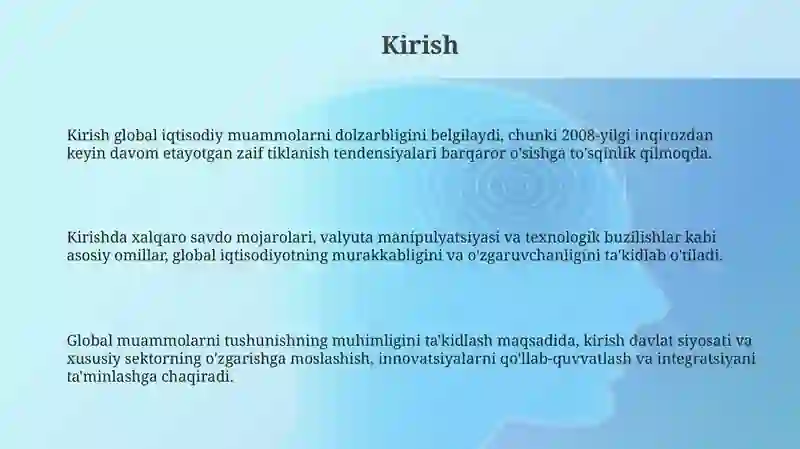 Kirish

Kirish global iqtisodiy muammolarni dolzarbligini belgilaydi, chunki 2008-yilgi inqirozdan keyin davom etayotgan zaif tiklanish tendensiyalari barqaror o'sishga to'sqinlik qilmoqda.

Kirishda xalqaro savdo mojarolari, valyuta manipulyatsiyasi va texnologik buzilishlar kabi asosiy omillar, global iqtisodiyotning murakkabligini va o'zgaruvchanligini ta'kidlab o'tiladi.

Global muammolarni tushunishning muhimligini ta'kidlash maqsadida, kirish davlat siyosati va xususiy sektorning o'zgarishga moslashish, innovatsiyalarni qo'llab-quvvatlash va integratsiyani ta'minlashga chaqiradi.